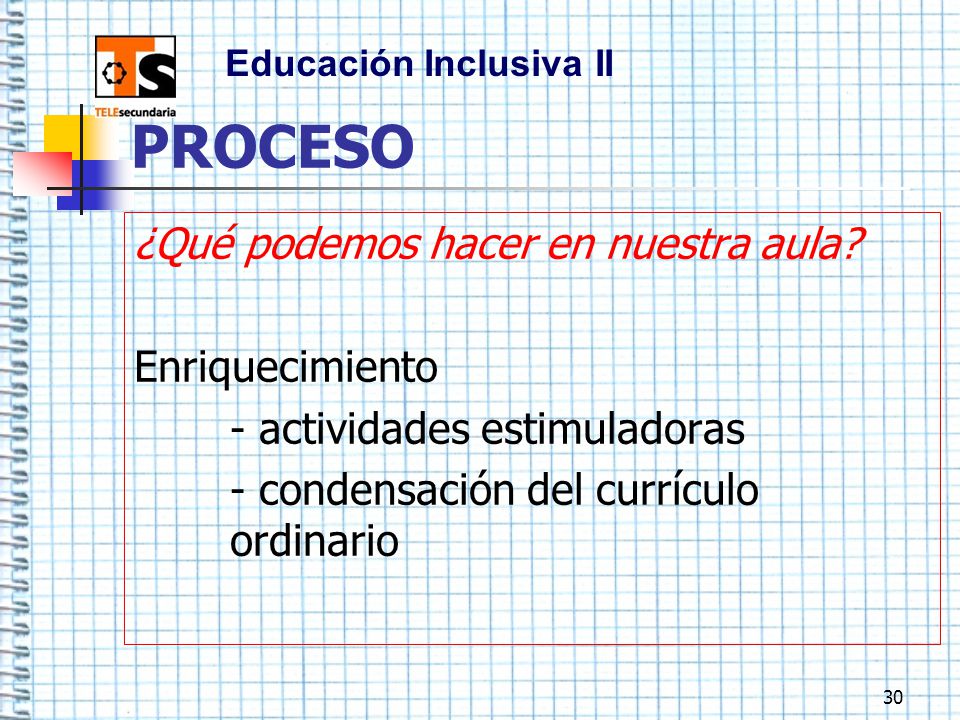 TS
TELEsecundaria

Educación Inclusiva II

PROCESO

¿Qué podemos hacer en nuestra aula?

Enriquecimiento

- actividades estimuladoras

- condensación del currículo ordinario

30